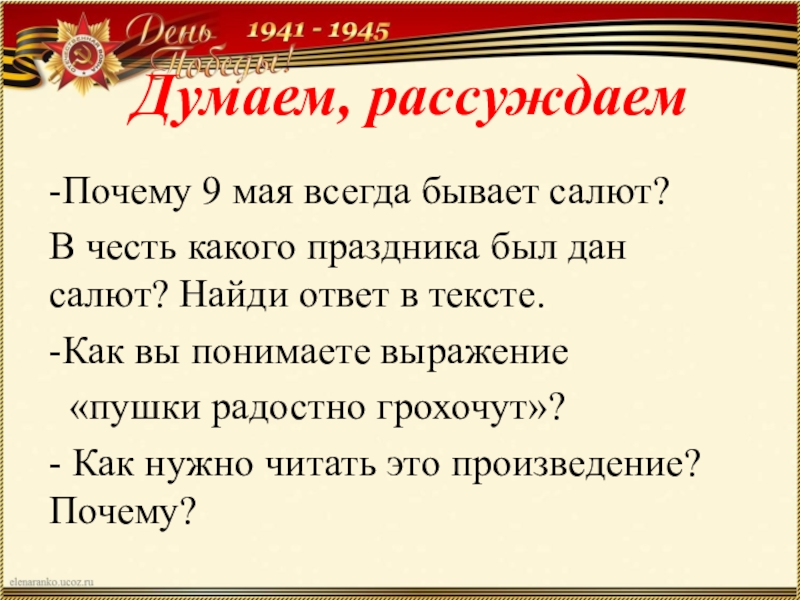 День Победы! 1941 - 1945

Думаем, рассуждаем

-Почему 9 мая всегда бывает салют?

В честь какого праздника был дан салют? Найди ответ в тексте.

-Как вы понимаете выражение «пушки радостно грохочут»?

- Как нужно читать это произведение? Почему?

elenaranko.ucoz.ru